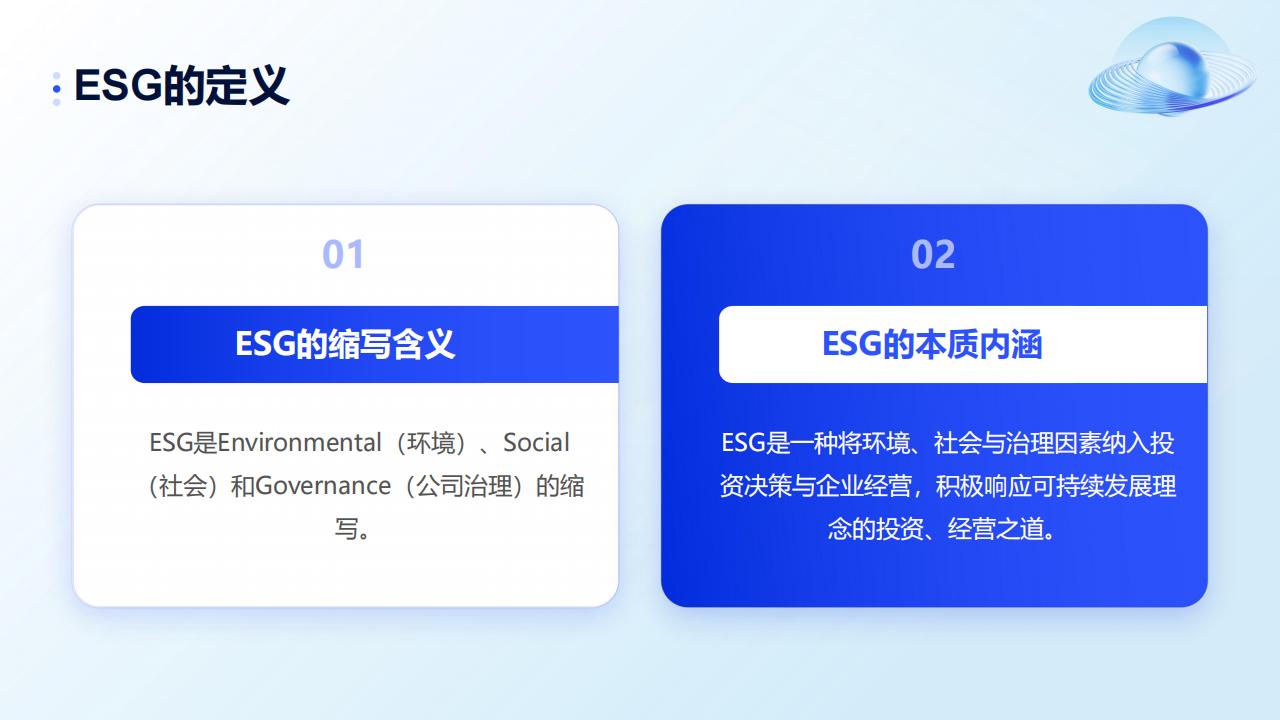 ESG的定义

01

ESG的缩写含义

ESG是Environmental（环境）、Social（社会）和Governance（公司治理）的缩写。

02

ESG的本质内涵

ESG是一种将环境、社会与治理因素纳入投资决策与企业经营，积极响应可持续发展理念的投资、经营之道。